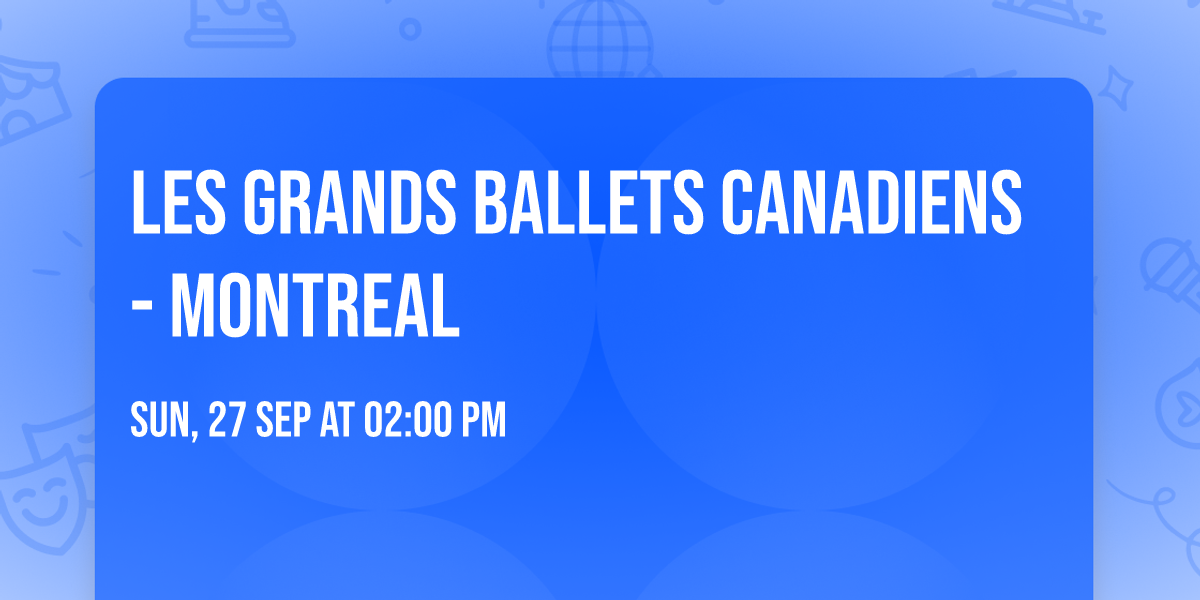 LES GRANDS BALLETS CANADIENS - MONTREAL

SUN, 27 SEP AT 02:00 PM